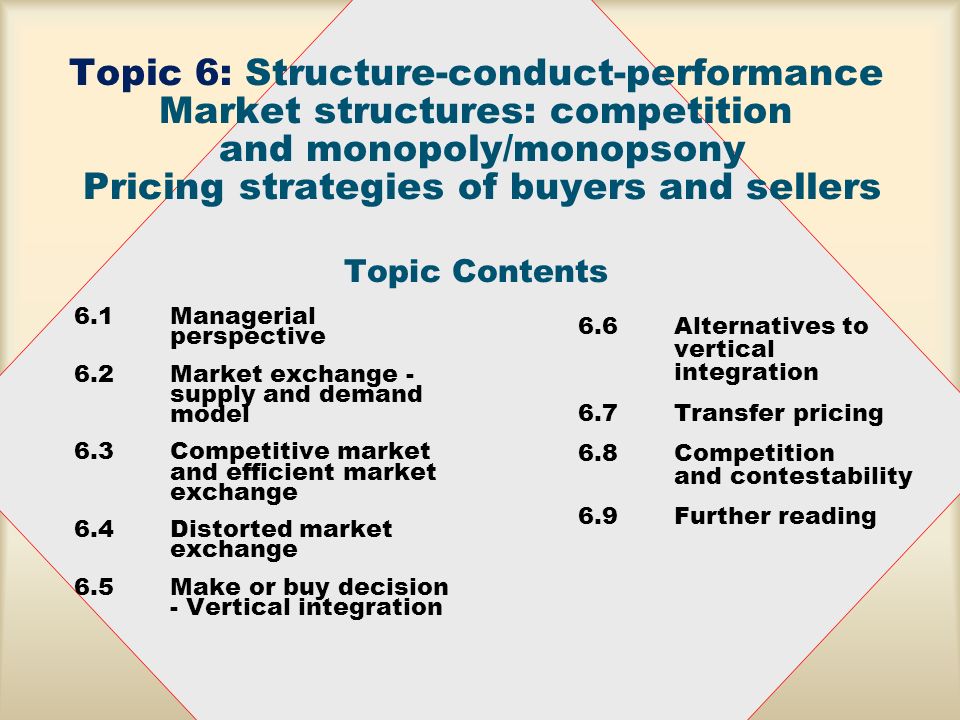 Topic 6: Structure-conduct-performance
Market structures: competition and monopoly/monopsony
Pricing strategies of buyers and sellers

Topic Contents

6.1 Managerial perspective

6.2 Market exchange - supply and demand model

6.3 Competitive market and efficient market exchange

6.4 Distorted market exchange

6.5 Make or buy decision - Vertical integration

6.6 Alternatives to vertical integration

6.7 Transfer pricing

6.8 Competition and contestability

6.9 Further reading